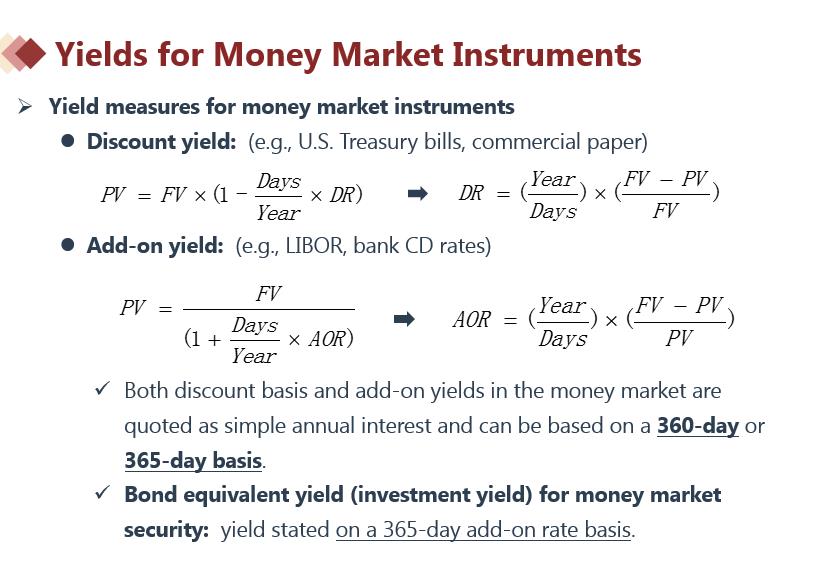 Yields for Money Market Instruments

➢ Yield measures for money market instruments

● Discount yield: (e.g., U.S. Treasury bills, commercial paper)

$PV = FV \times (1 - \frac{Days}{Year} \times DR)$ ➡ $DR = (\frac{Year}{Days}) \times (\frac{FV - PV}{FV})$

● Add-on yield: (e.g., LIBOR, bank CD rates)

$PV = \frac{FV}{(1 + \frac{Days}{Year} \times AOR)}$ ➡ $AOR = (\frac{Year}{Days}) \times (\frac{FV - PV}{PV})$

✓ Both discount basis and add-on yields in the money market are quoted as simple annual interest and can be based on a 360-day or 365-day basis.

✓ Bond equivalent yield (investment yield) for money market security: yield stated on a 365-day add-on rate basis.